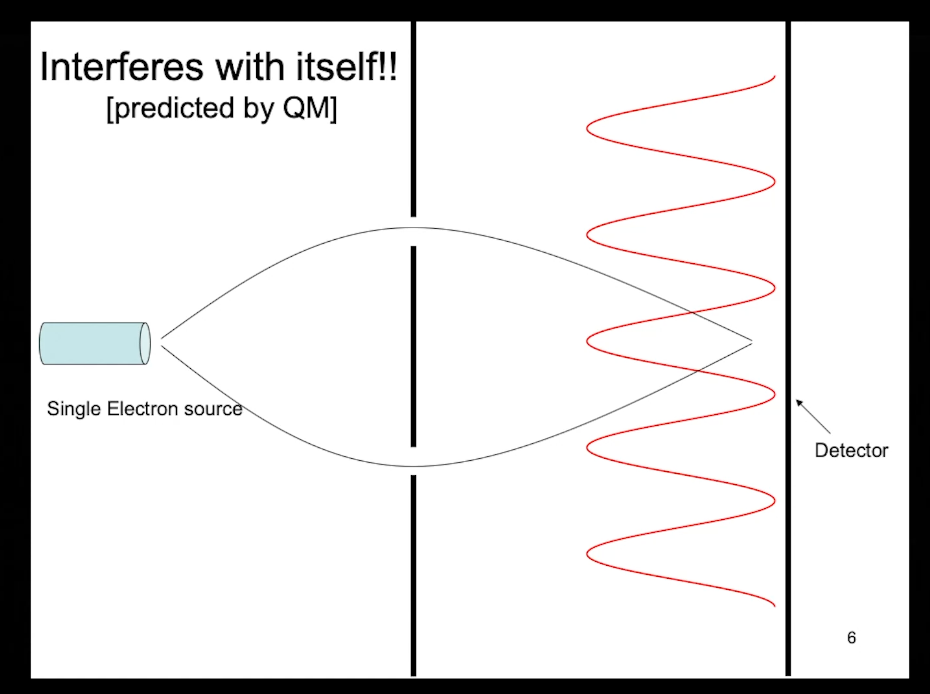 Interferes with itself!!
[predicted by QM]

Single Electron source

Detector

6